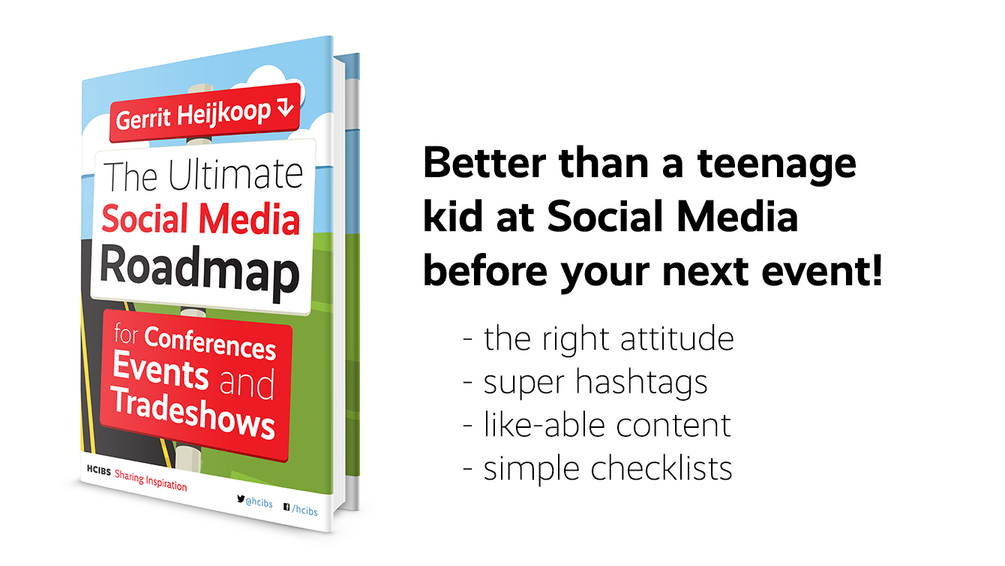 Gerrit Heijkoop

The Ultimate Social Media Roadmap

for Conferences Events and Tradeshows

HCIBS Sharing Inspiration

@hcibs /hcibs

Better than a teenage kid at Social Media before your next event!

- the right attitude
- super hashtags
- like-able content
- simple checklists